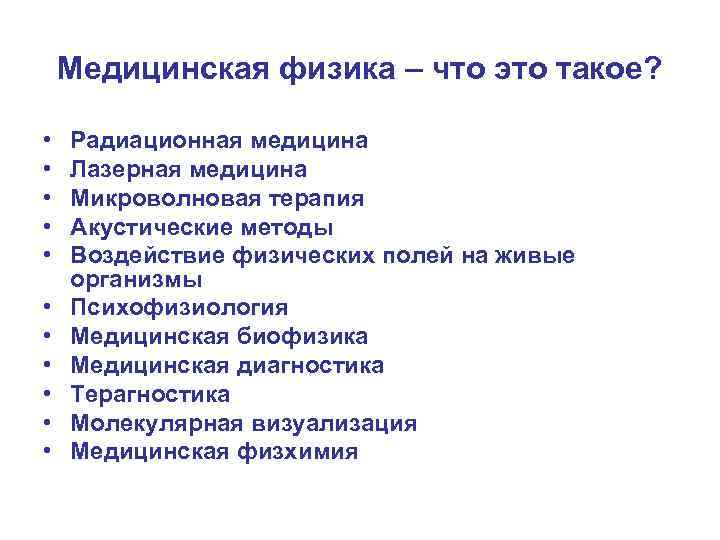 Медицинская физика – что это такое?

• Радиационная медицина
• Лазерная медицина
• Микроволновая терапия
• Акустические методы
• Воздействие физических полей на живые организмы
• Психофизиология
• Медицинская биофизика
• Медицинская диагностика
• Терагностика
• Молекулярная визуализация
• Медицинская физхимия